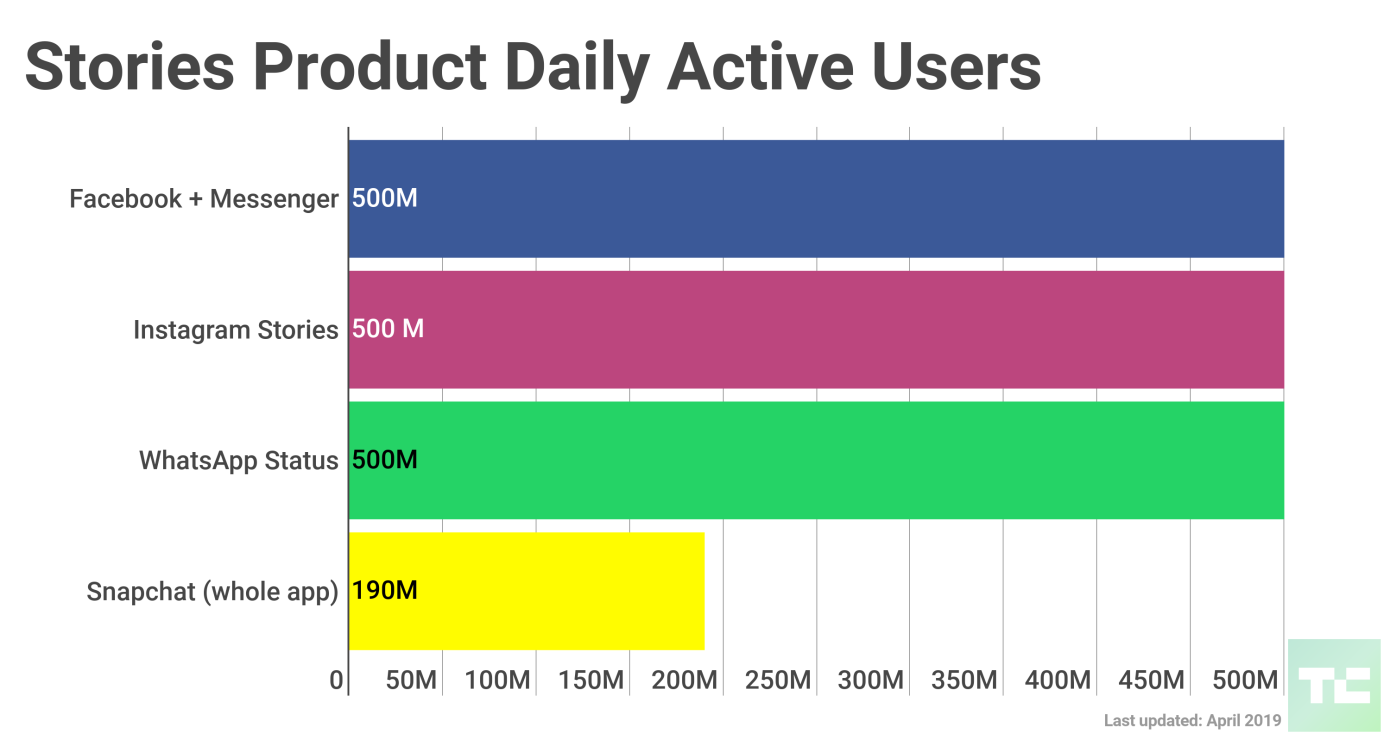 Stories Product Daily Active Users

Facebook + Messenger 500M

Instagram Stories 500 M

WhatsApp Status 500M

Snapchat (whole app) 190M

0 50M 100M 150M 200M 250M 300M 350M 400M 450M 500M

TC

Last updated: April 2019